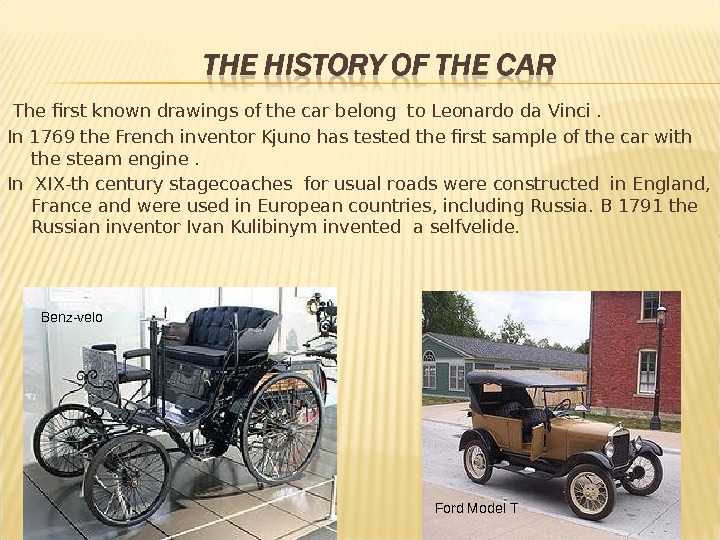 THE HISTORY OF THE CAR

The first known drawings of the car belong to Leonardo da Vinci .

In 1769 the French inventor Kjuno has tested the first sample of the car with the steam engine .

In XIX-th century stagecoaches for usual roads were constructed in England, France and were used in European countries, including Russia. В 1791 the Russian inventor Ivan Kulibinym invented a selfvelide.

Benz-velo

Ford Model T